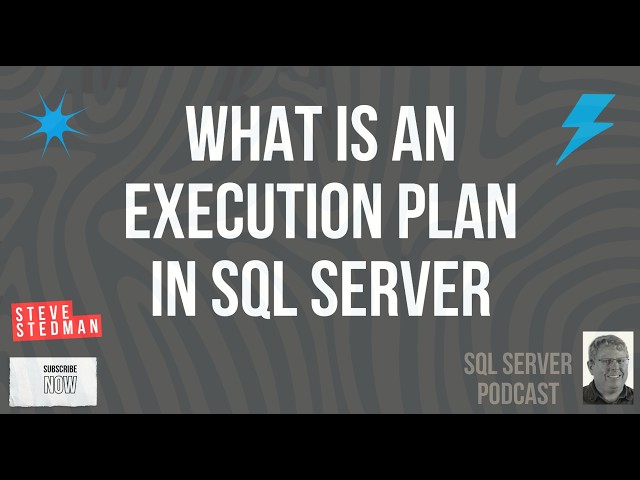 WHAT IS AN EXECUTION PLAN IN SQL SERVER

STEVE STEDMAN

SUBSCRIBE NOW

SQL SERVER PODCAST